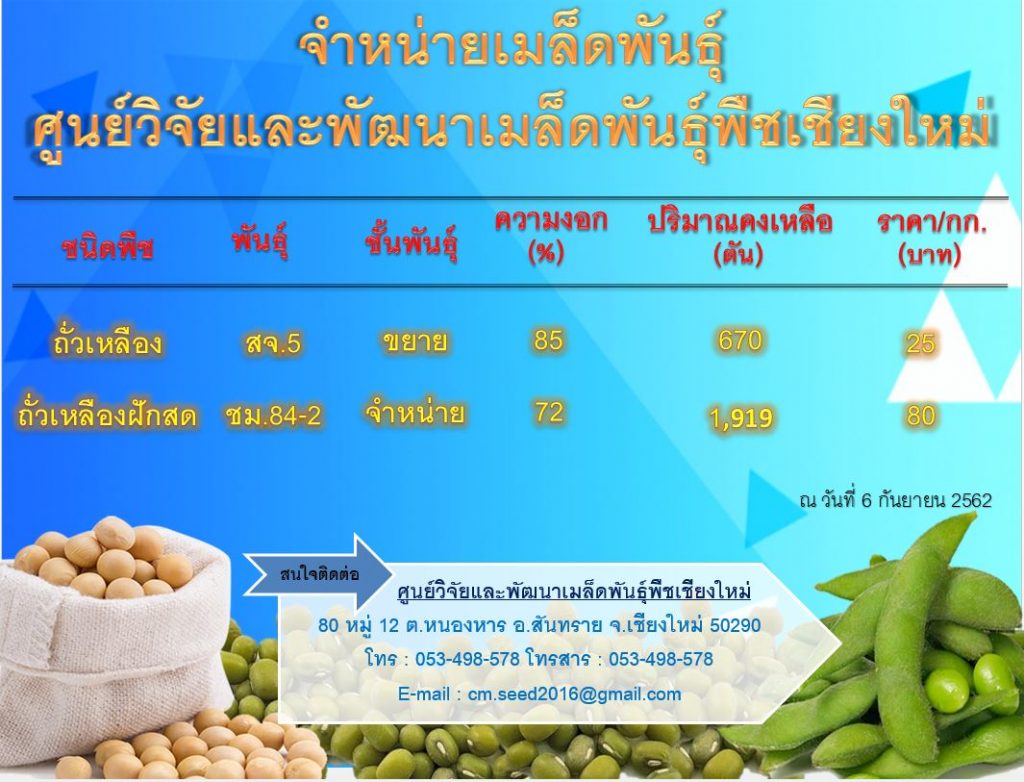 จำหน่ายเมล็ดพันธุ์
ศูนย์วิจัยและพัฒนาเมล็ดพันธุ์พืชเชียงใหม่

| ชนิดพืช | พันธุ์ | ชั้นพันธุ์ | ความงอก (%) | ปริมาณคงเหลือ (ตัน) | ราคา/กก. (บาท) |
|---|---|---|---|---|---|
| ถั่วเหลือง | สจ.5 | ขยาย | 85 | 670 | 25 |
| ถั่วเหลืองฝักสด | ชม.84-2 | จำหน่าย | 72 | 1,919 | 80 |

ณ วันที่ 6 กันยายน 2562

สนใจติดต่อ

ศูนย์วิจัยและพัฒนาเมล็ดพันธุ์พืชเชียงใหม่
80 หมู่ 12 ต.หนองหาร อ.สันทราย จ.เชียงใหม่ 50290
โทร : 053-498-578 โทรสาร : 053-498-578
E-mail : cm.seed2016@gmail.com